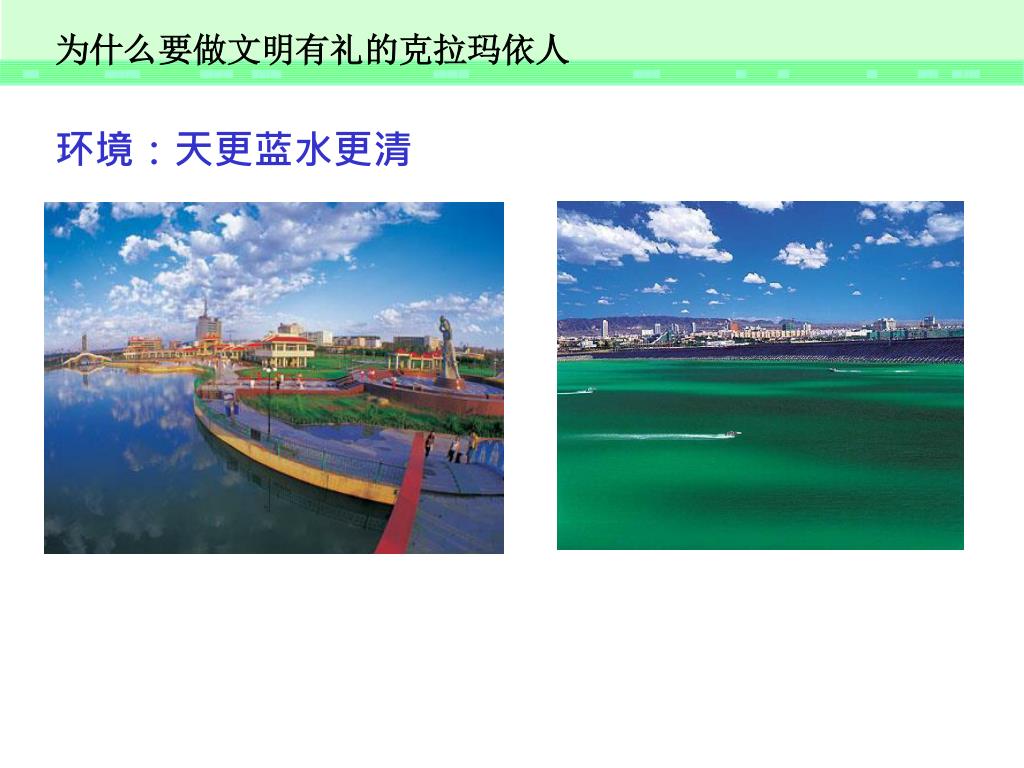 为什么要做文明有礼的克拉玛依人

环境：天更蓝水更清